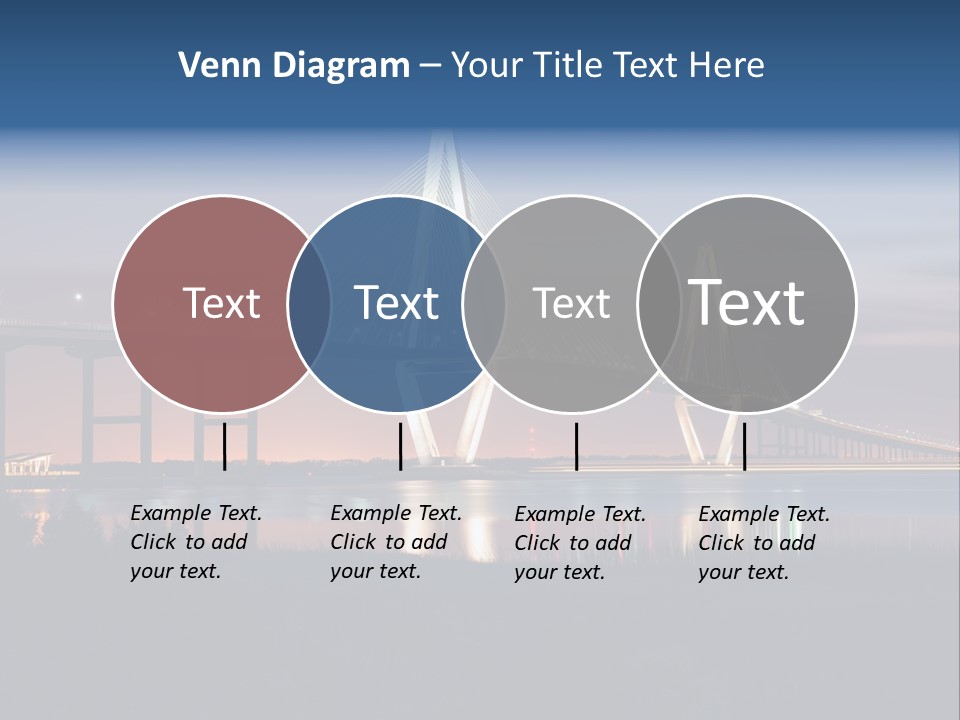 Venn Diagram – Your Title Text Here

Text

Text

Text

Text

Example Text. Click to add your text.

Example Text. Click to add your text.

Example Text. Click to add your text.

Example Text. Click to add your text.